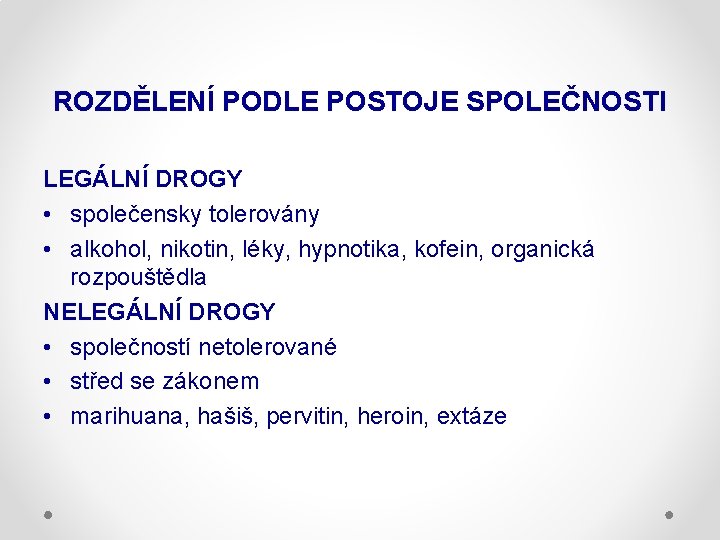 ROZDĚLENÍ PODLE POSTOJE SPOLEČNOSTI

LEGÁLNÍ DROGY
• společensky tolerovány
• alkohol, nikotin, léky, hypnotika, kofein, organická rozpouštědla
NELEGÁLNÍ DROGY
• společností netolerované
• střed se zákonem
• marihuana, hašiš, pervitin, heroin, extáze